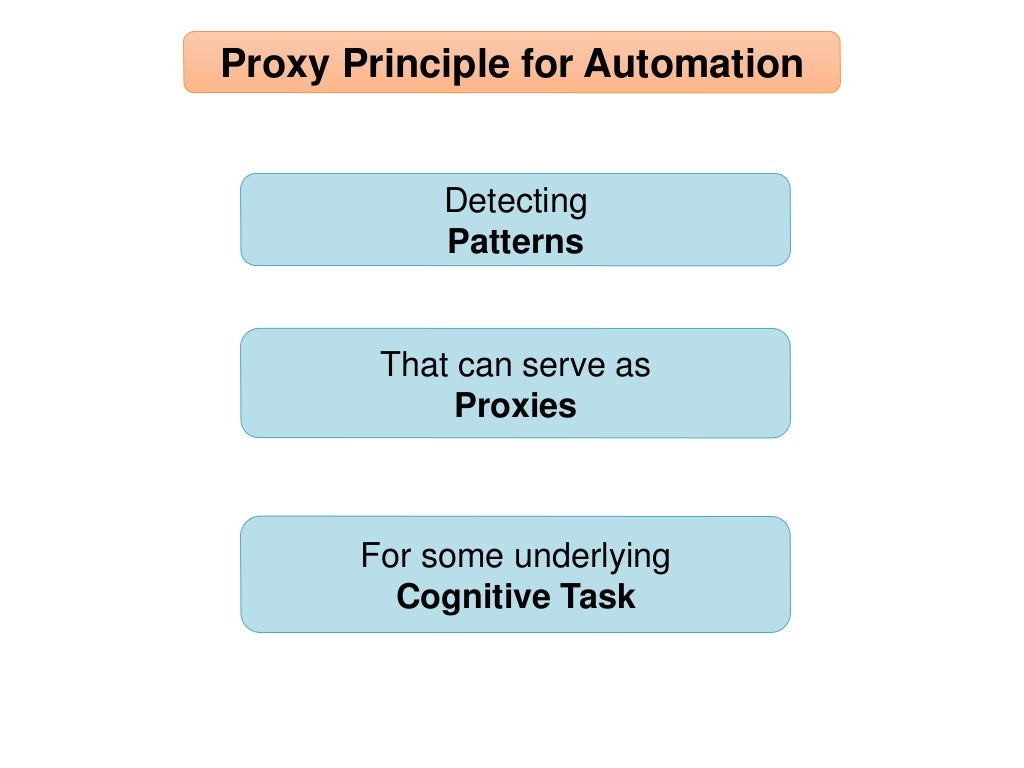 Proxy Principle for Automation

Detecting
Patterns

That can serve as
Proxies

For some underlying
Cognitive Task